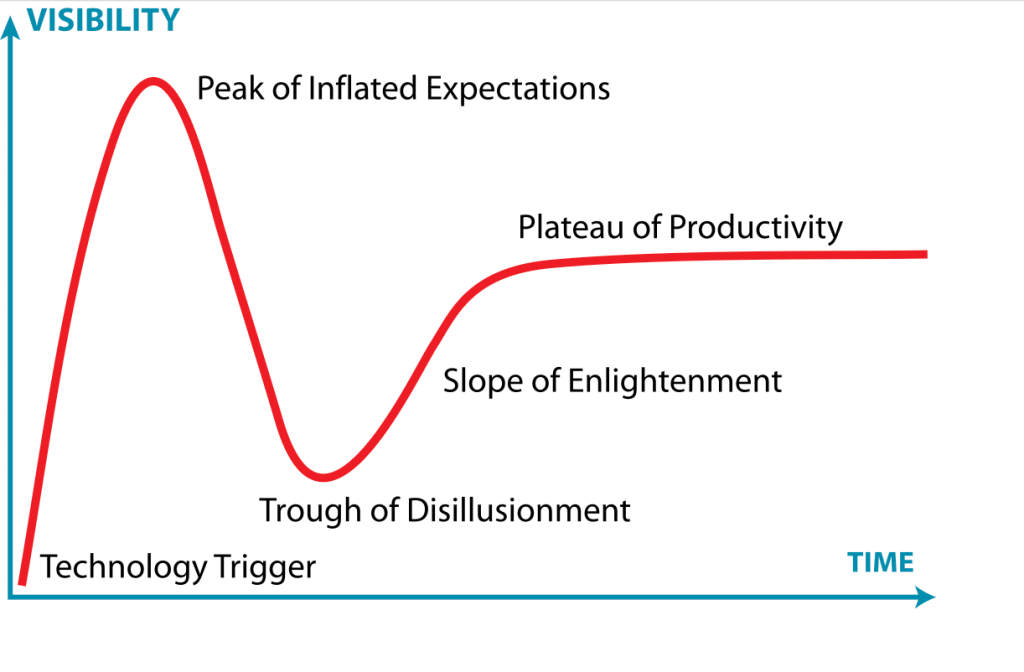 VISIBILITY

Peak of Inflated Expectations

Plateau of Productivity

Slope of Enlightenment

Trough of Disillusionment

Technology Trigger

TIME